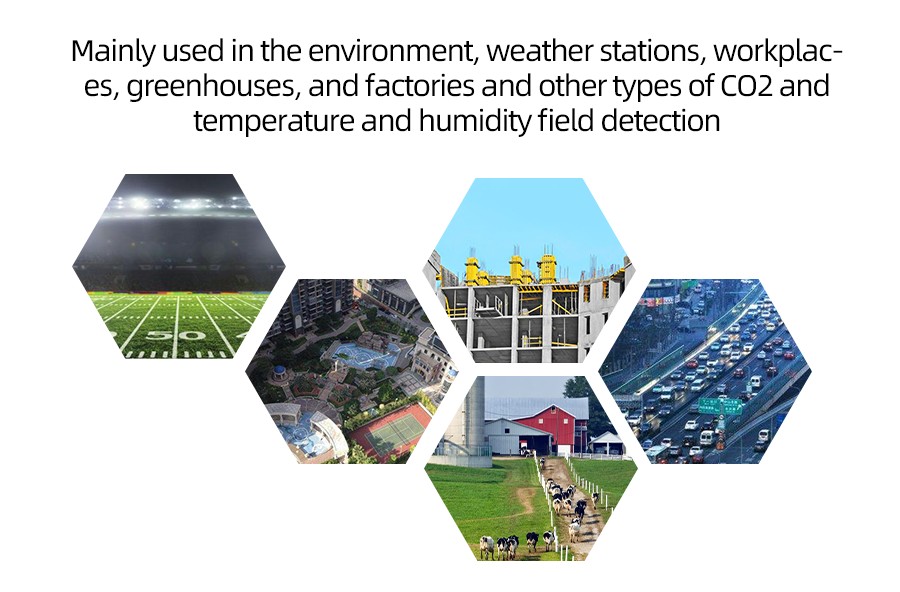 Mainly used in the environment, weather stations, workplaces, greenhouses, and factories and other types of CO2 and temperature and humidity field detection

50